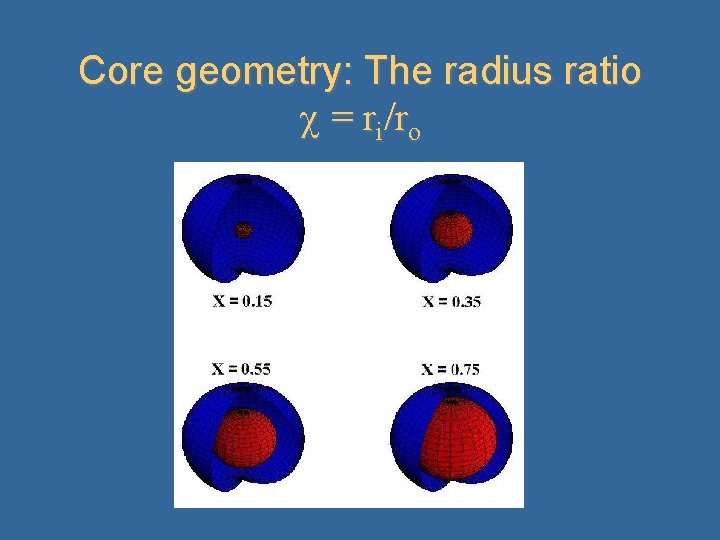 Core geometry: The radius ratio
$\chi = r_i/r_o$

X = 0.15

X = 0.35

X = 0.55

X = 0.75